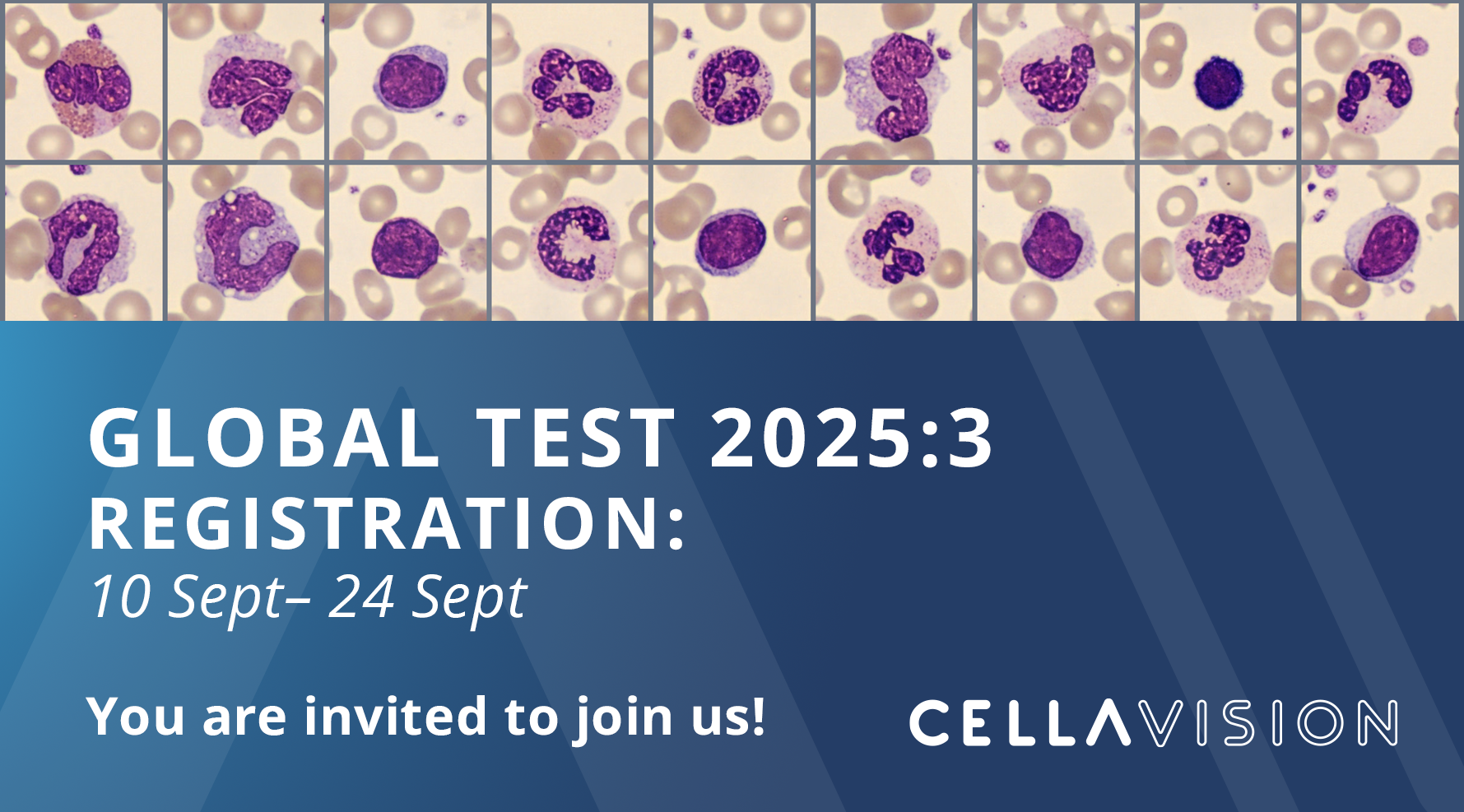 GLOBAL TEST 2025:3
REGISTRATION:
10 Sept– 24 Sept

You are invited to join us!

CELLAVISION